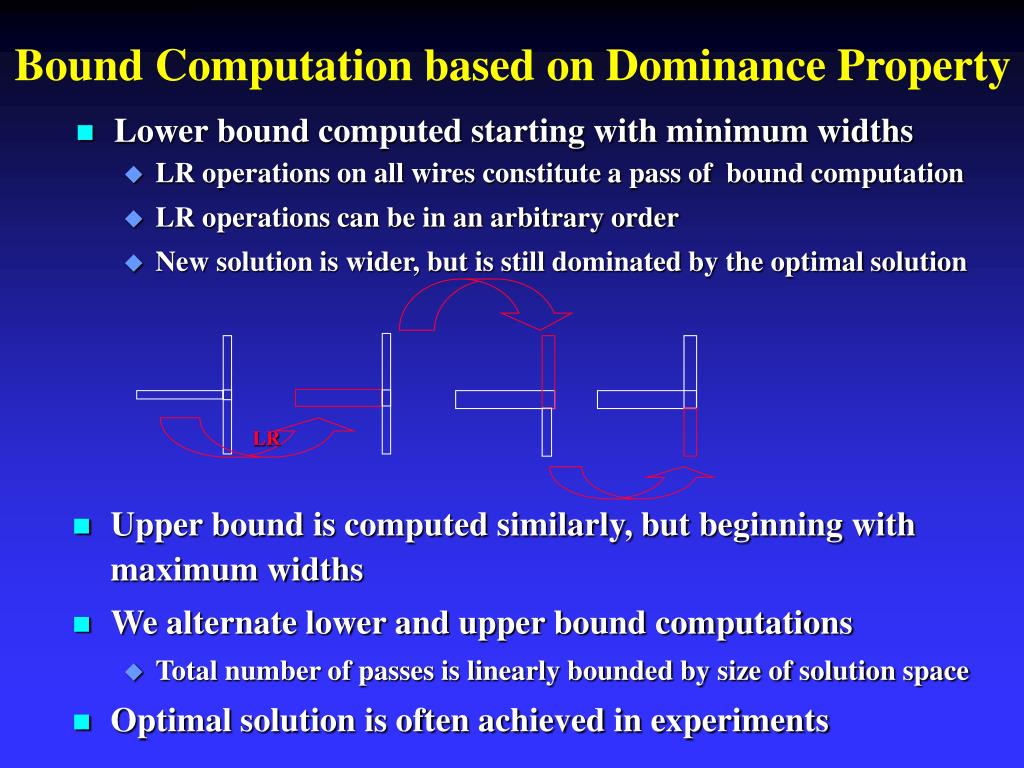 Bound Computation based on Dominance Property

Lower bound computed starting with minimum widths

LR operations on all wires constitute a pass of bound computation

LR operations can be in an arbitrary order

New solution is wider, but is still dominated by the optimal solution

LR

Upper bound is computed similarly, but beginning with maximum widths

We alternate lower and upper bound computations

Total number of passes is linearly bounded by size of solution space

Optimal solution is often achieved in experiments